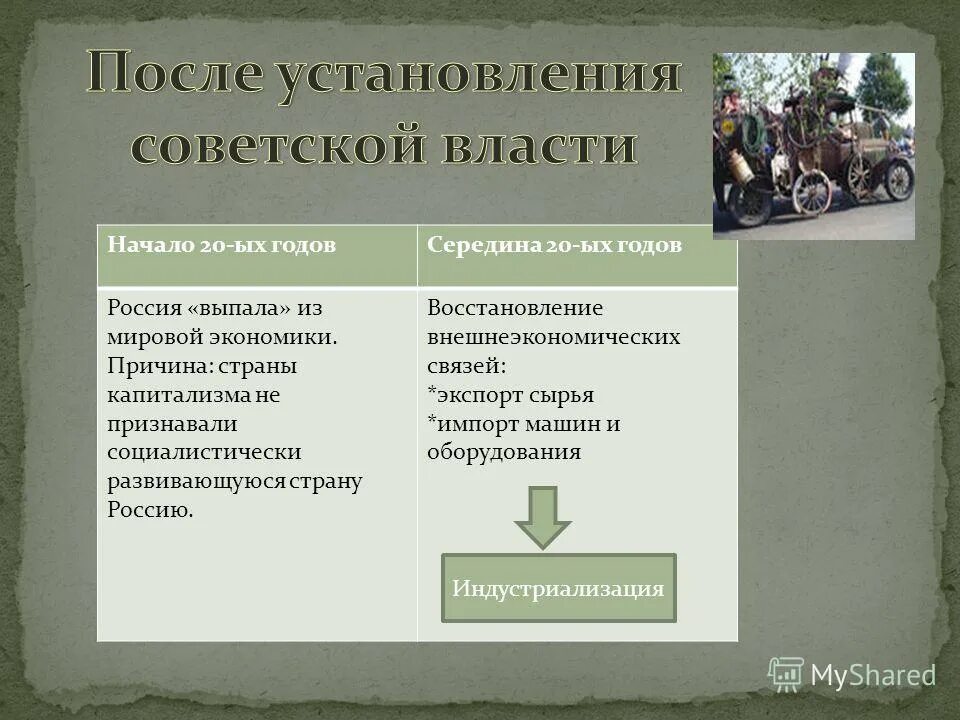 После установления советской власти

| Начало 20-ых годов | Середина 20-ых годов |
|---|---|
| Россия «выпала» из мировой экономики. Причина: страны капитализма не признавали социалистически развивающуюся страну Россию. | Восстановление внешнеэкономических связей: *экспорт сырья *импорт машин и оборудования Индустриализация |

MyShared